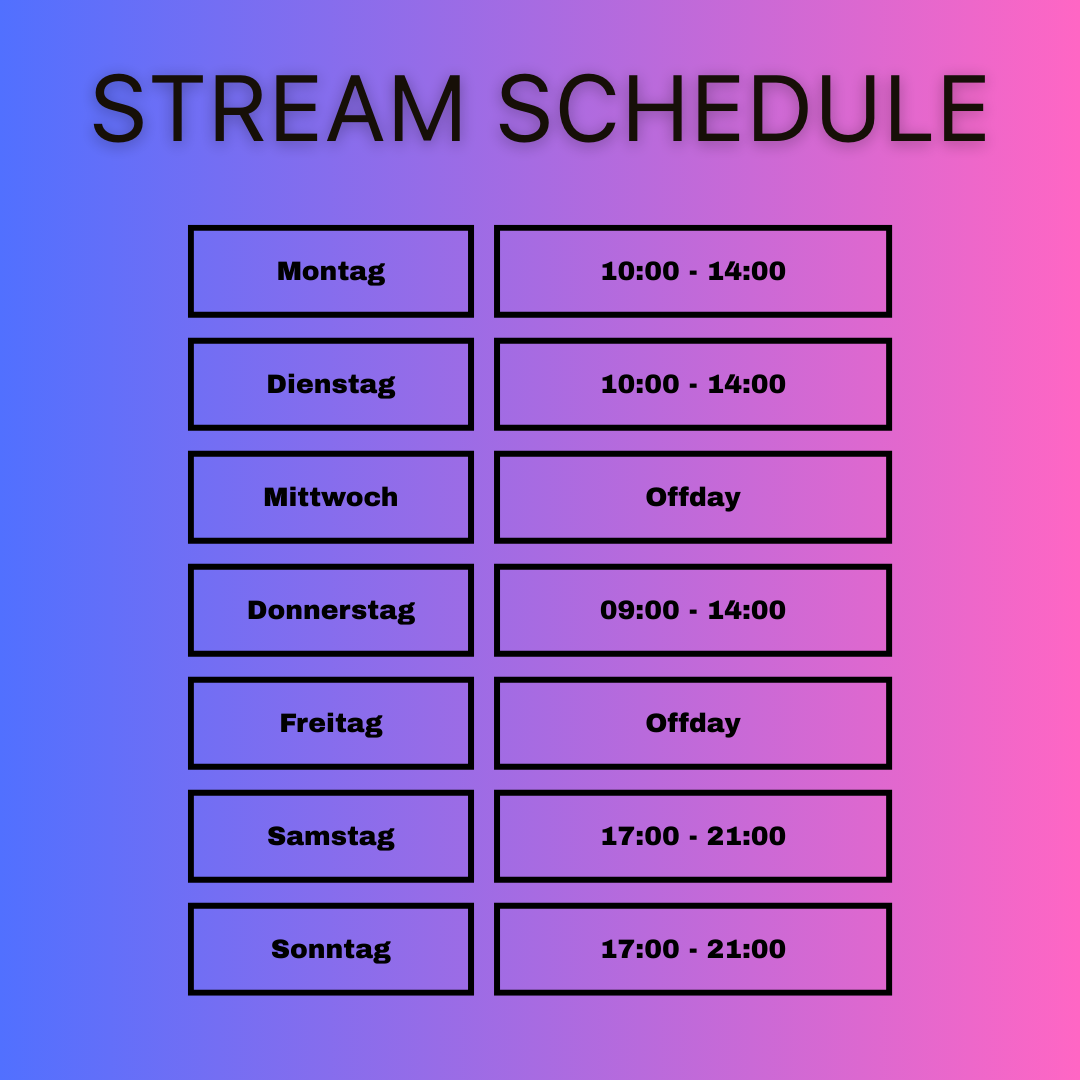 STREAM SCHEDULE

| Montag | 10:00 - 14:00 |
|---|---|
| Dienstag | 10:00 - 14:00 |
| Mittwoch | Offday |
| Donnerstag | 09:00 - 14:00 |
| Freitag | Offday |
| Samstag | 17:00 - 21:00 |
| Sonntag | 17:00 - 21:00 |